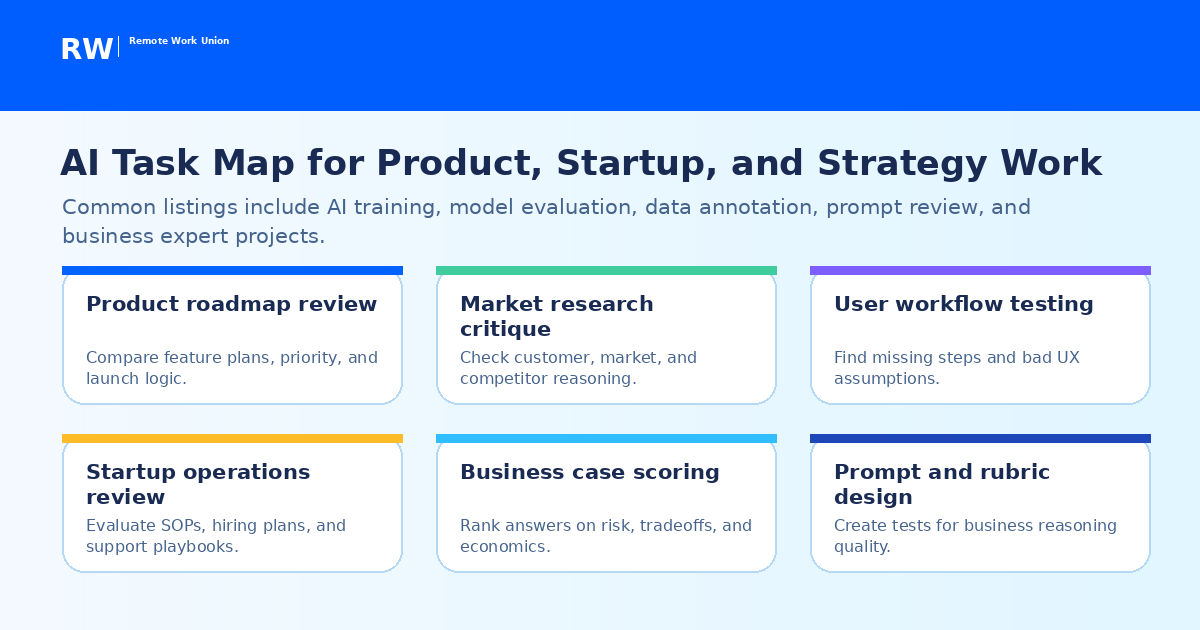 RW Remote Work Union

AI Task Map for Product, Startup, and Strategy Work

Common listings include AI training, model evaluation, data annotation, prompt review, and business expert projects.

Product roadmap review

Compare feature plans, priority, and launch logic.

Market research critique

Check customer, market, and competitor reasoning.

User workflow testing

Find missing steps and bad UX assumptions.

Startup operations review

Evaluate SOPs, hiring plans, and support playbooks.

Business case scoring

Rank answers on risk, tradeoffs, and economics.

Prompt and rubric design

Create tests for business reasoning quality.